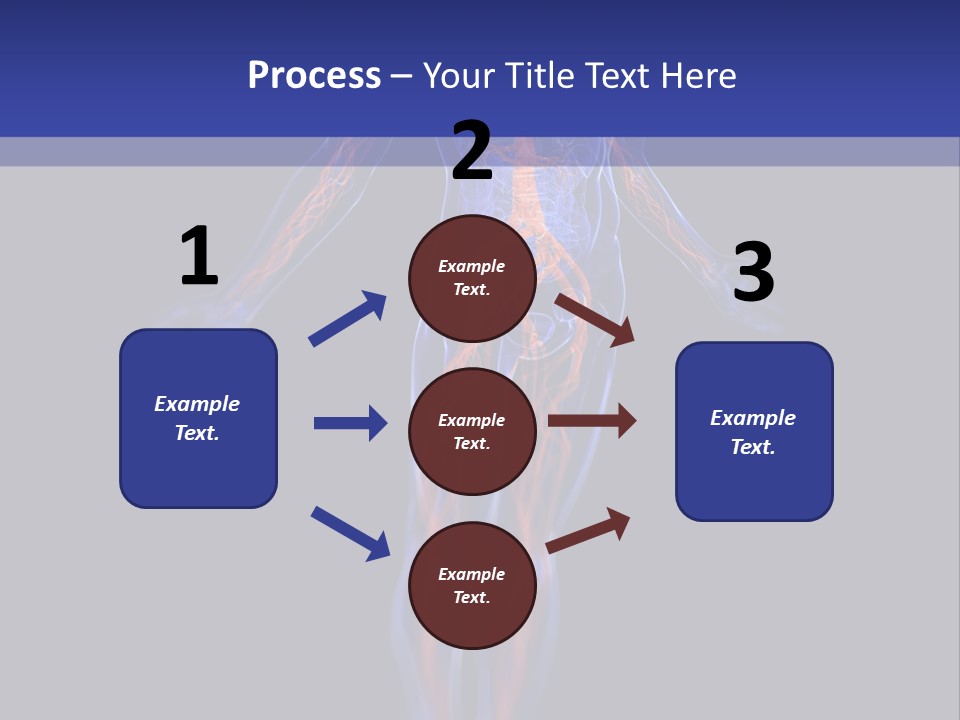 Process – Your Title Text Here

1

Example Text.

2

Example Text.

Example Text.

Example Text.

3

Example Text.